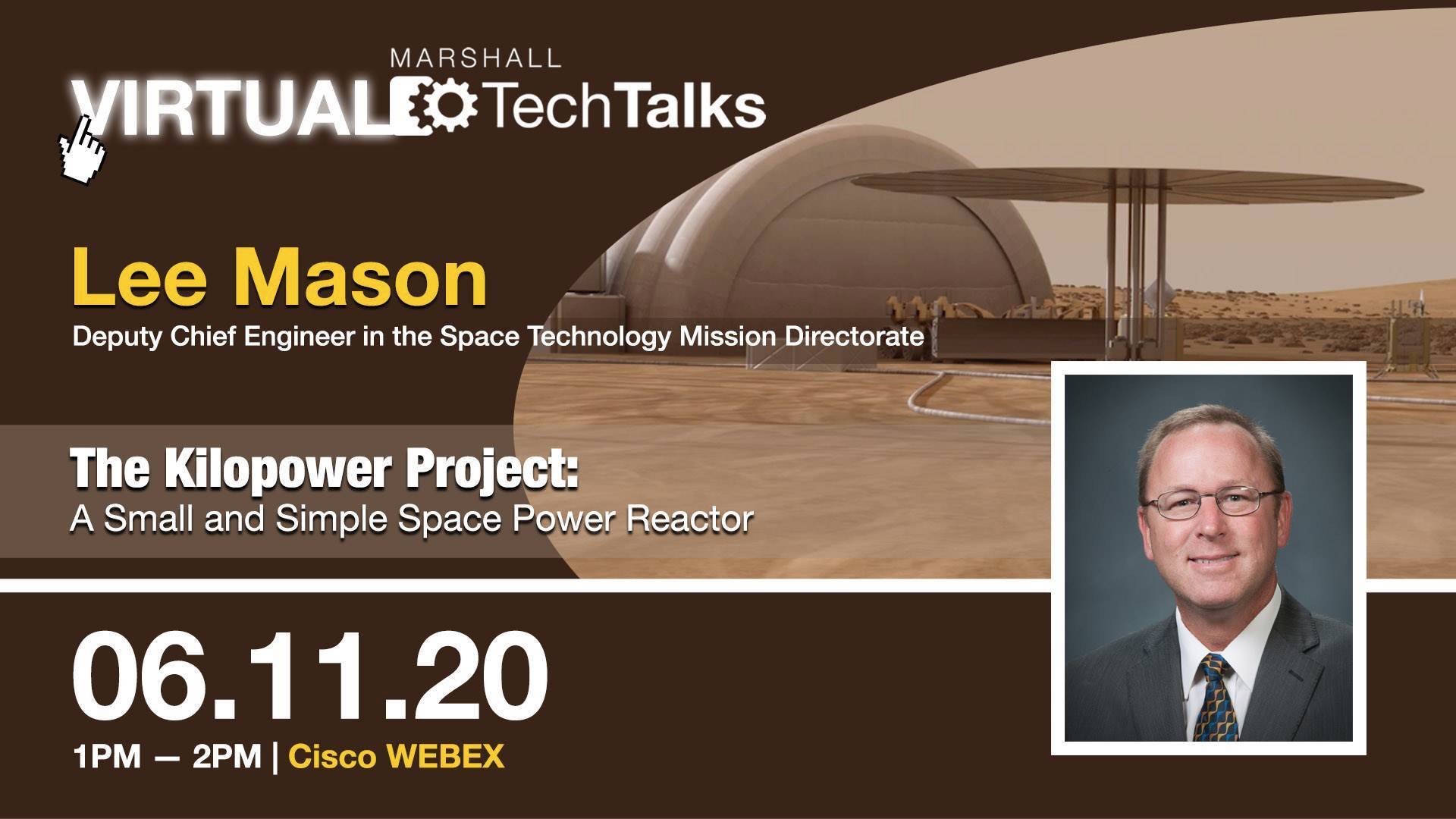 MARSHALL
VIRTUAL TechTalks

Lee Mason
Deputy Chief Engineer in the Space Technology Mission Directorate

The Kilopower Project:
A Small and Simple Space Power Reactor

06.11.20
1PM — 2PM | Cisco WEBEX